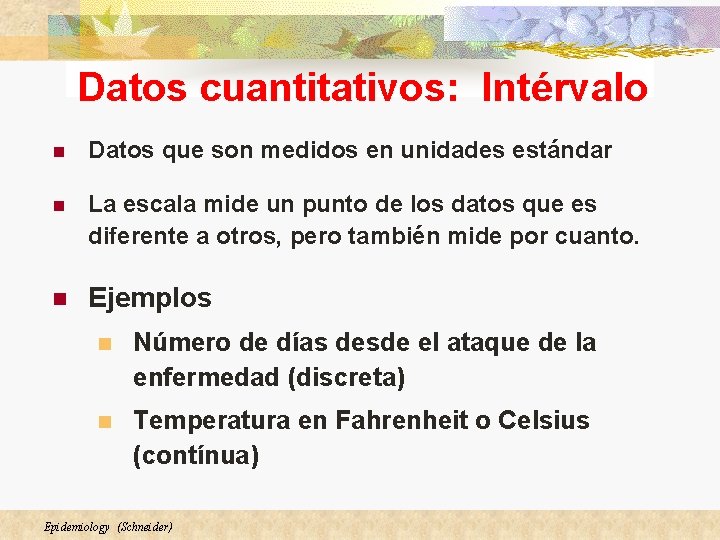 Datos cuantitativos: Intérvalo

Datos que son medidos en unidades estándar

La escala mide un punto de los datos que es diferente a otros, pero también mide por cuanto.

Ejemplos

Número de días desde el ataque de la enfermedad (discreta)

Temperatura en Fahrenheit o Celsius (contínua)

Epidemiology (Schneider)